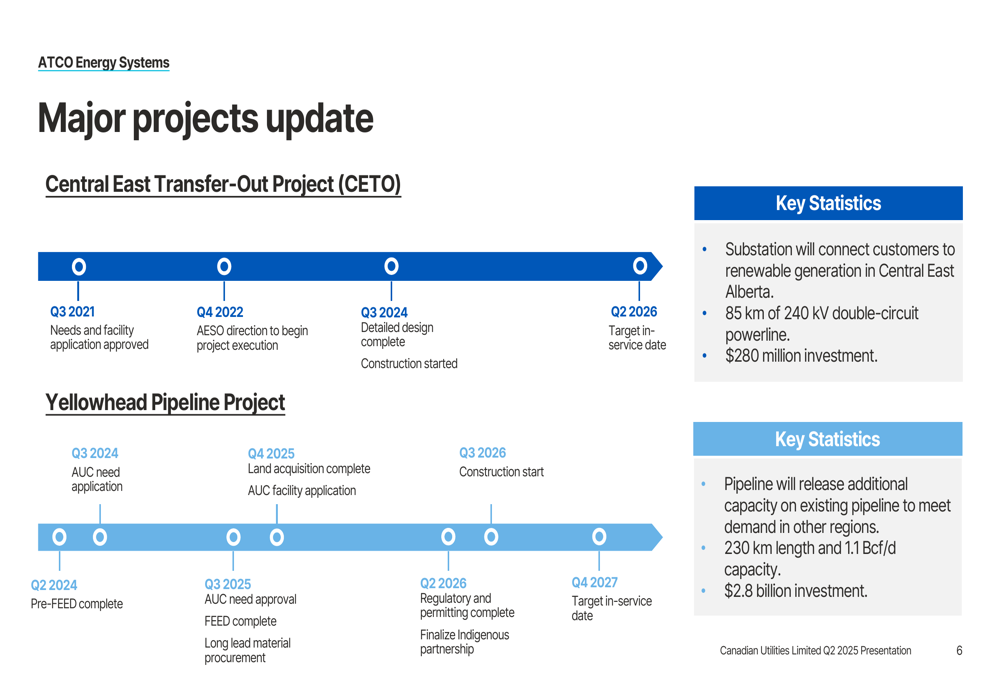 ATCO Energy Systems

Major projects update

Central East Transfer-Out Project (CETO)

Q3 2021
Needs and facility application approved

Q4 2022
AESO direction to begin project execution

Q3 2024
Detailed design complete

Construction started

Q2 2026
Target in-service date

Key Statistics

• Substation will connect customers to renewable generation in Central East Alberta.
• 85 km of 240 kV double-circuit powerline.
• $280 million investment.

Yellowhead Pipeline Project

Q3 2024
AUC need application

Q4 2025
Land acquisition complete

AUC facility application

Q3 2026
Construction start

Q2 2024
Pre-FEED complete

Q3 2025
AUC need approval

FEED complete

Long lead material procurement

Q2 2026
Regulatory and permitting complete

Finalize Indigenous partnership

Q4 2027
Target in-service date

Key Statistics

• Pipeline will release additional capacity on existing pipeline to meet demand in other regions.
• 230 km length and 1.1 Bcf/d capacity.
• $2.8 billion investment.

Canadian Utilities Limited Q2 2025 Presentation 6